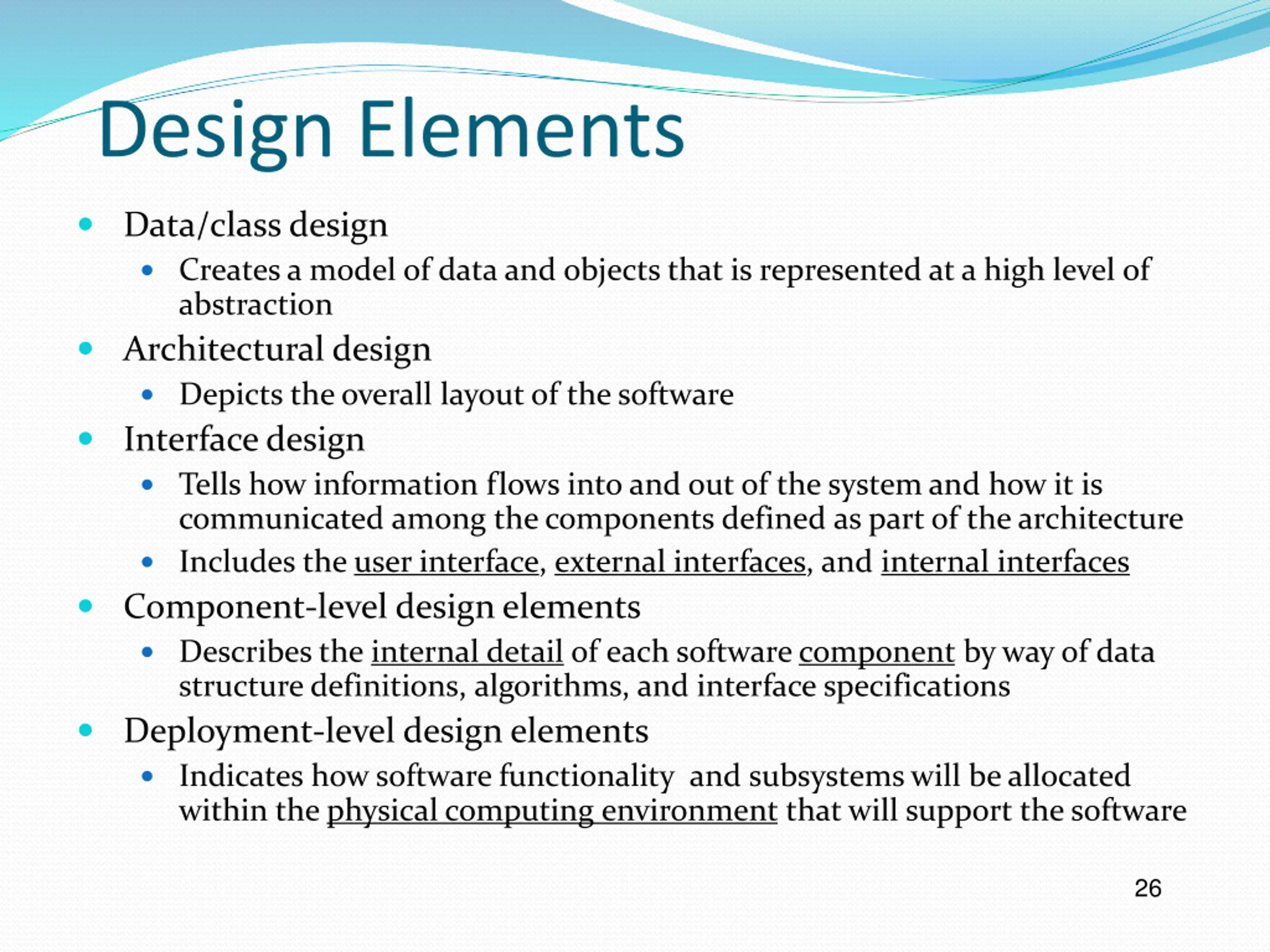 Design Elements

- Data/class design
  - Creates a model of data and objects that is represented at a high level of abstraction
- Architectural design
  - Depicts the overall layout of the software
- Interface design
  - Tells how information flows into and out of the system and how it is communicated among the components defined as part of the architecture
  - Includes the user interface, external interfaces, and internal interfaces
- Component-level design elements
  - Describes the internal detail of each software component by way of data structure definitions, algorithms, and interface specifications
- Deployment-level design elements
  - Indicates how software functionality and subsystems will be allocated within the physical computing environment that will support the software

26